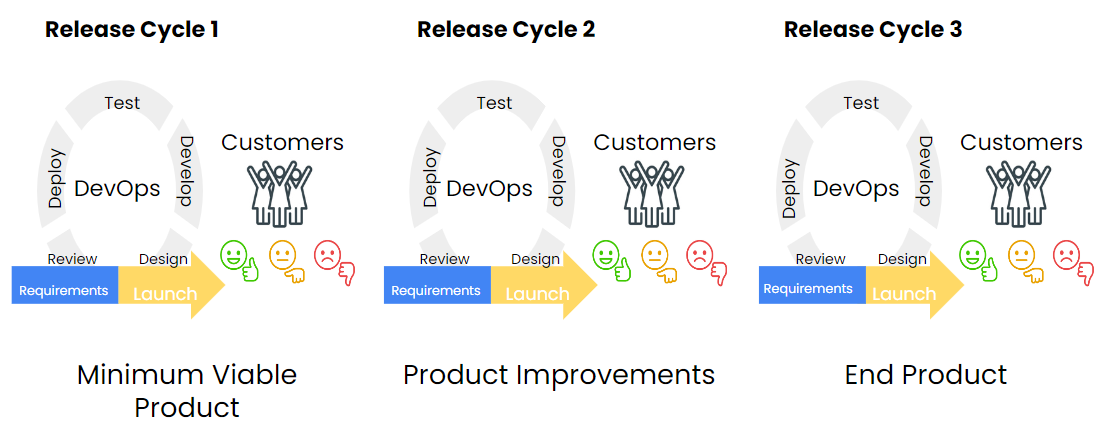 Release Cycle 1

Test
Deploy
DevOps
Develop
Customers
Review
Design
Requirements
Launch

Minimum Viable Product

Release Cycle 2

Test
Deploy
DevOps
Develop
Customers
Review
Design
Requirements
Launch

Product Improvements

Release Cycle 3

Test
Deploy
DevOps
Develop
Customers
Review
Design
Requirements
Launch

End Product